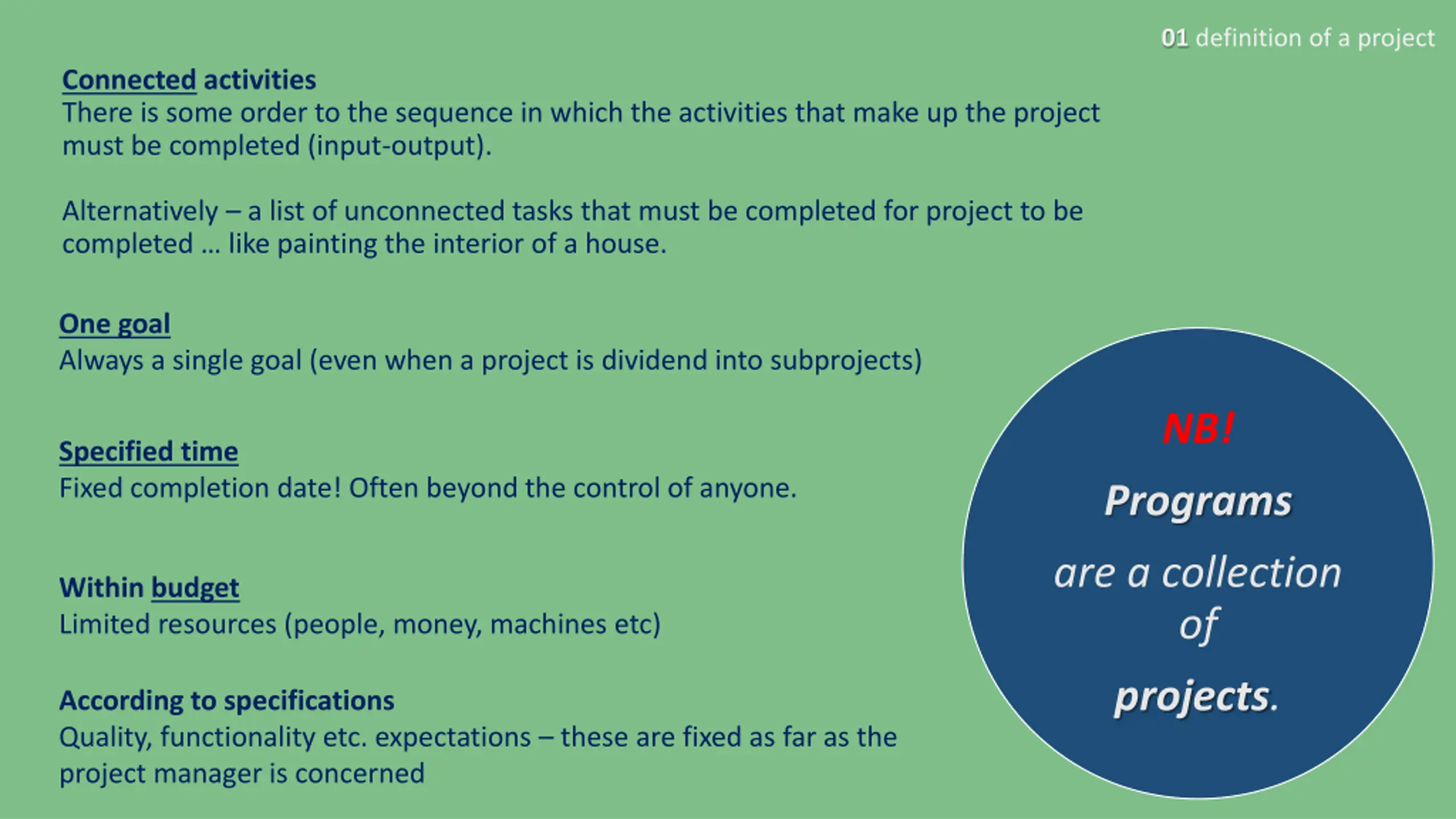 01 definition of a project

Connected activities
There is some order to the sequence in which the activities that make up the project must be completed (input-output).

Alternatively – a list of unconnected tasks that must be completed for project to be completed … like painting the interior of a house.

One goal
Always a single goal (even when a project is dividend into subprojects)

Specified time
Fixed completion date! Often beyond the control of anyone.

Within budget
Limited resources (people, money, machines etc)

According to specifications
Quality, functionality etc. expectations – these are fixed as far as the project manager is concerned

NB!
Programs
are a collection of
projects.